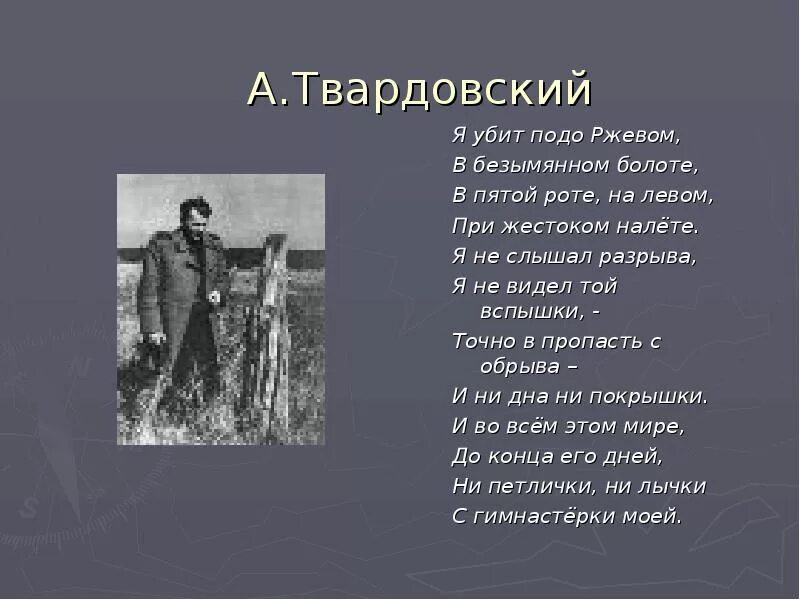 А.Твардовский

Я убит подо Ржевом,
В безымянном болоте,
В пятой роте, на левом,
При жестоком налёте.
Я не слышал разрыва,
Я не видел той вспышки, -
Точно в пропасть с обрыва –
И ни дна ни покрышки.
И во всём этом мире,
До конца его дней,
Ни петлички, ни лычки
С гимнастёрки моей.